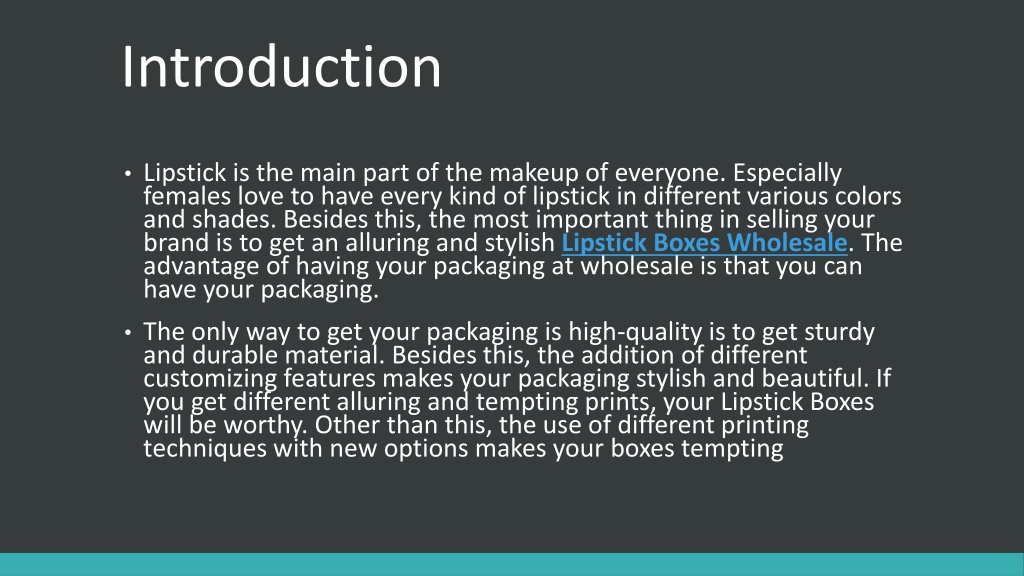 Introduction

• Lipstick is the main part of the makeup of everyone. Especially females love to have every kind of lipstick in different various colors and shades. Besides this, the most important thing in selling your brand is to get an alluring and stylish Lipstick Boxes Wholesale. The advantage of having your packaging at wholesale is that you can have your packaging.

• The only way to get your packaging is high-quality is to get sturdy and durable material. Besides this, the addition of different customizing features makes your packaging stylish and beautiful. If you get different alluring and tempting prints, your Lipstick Boxes will be worthy. Other than this, the use of different printing techniques with new options makes your boxes tempting